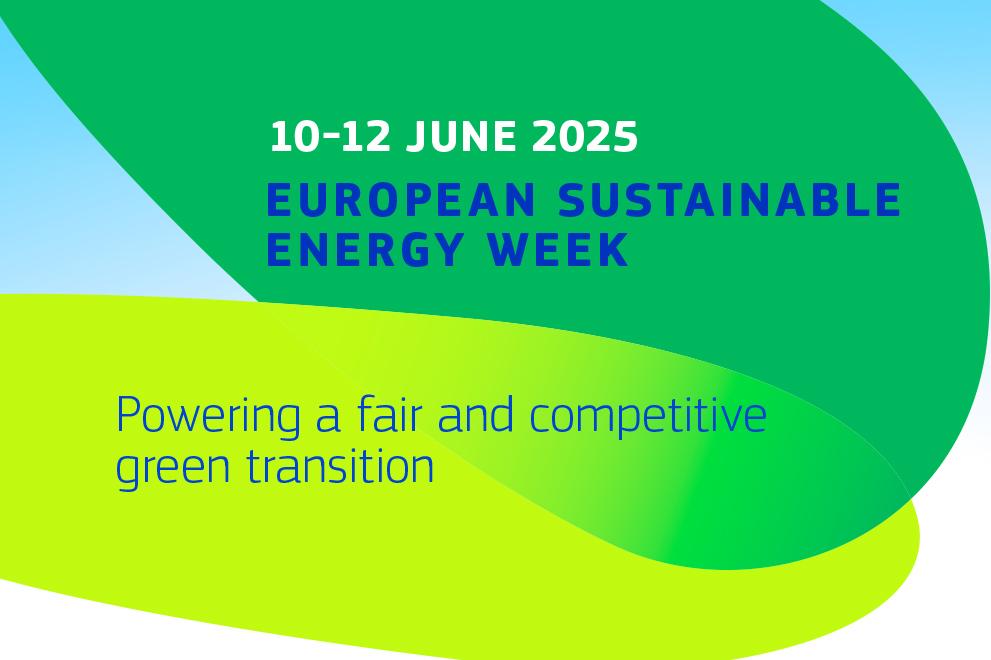 10-12 JUNE 2025
EUROPEAN SUSTAINABLE ENERGY WEEK

Powering a fair and competitive green transition